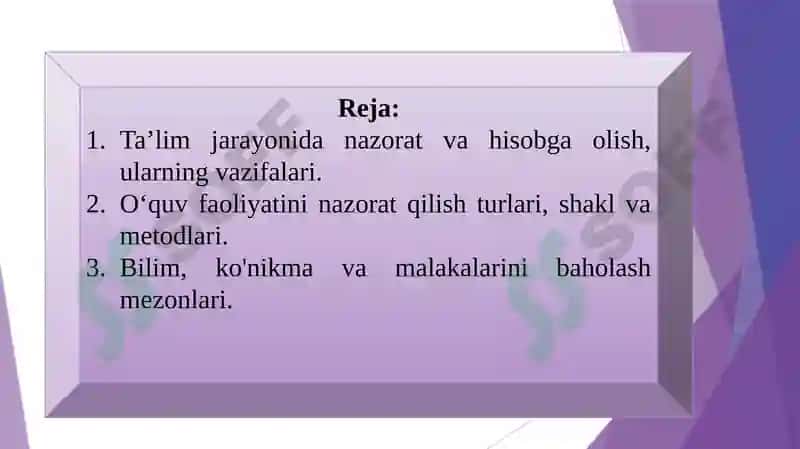 Reja:

1. Ta’lim jarayonida nazorat va hisobga olish, ularning vazifalari.
2. O‘quv faoliyatini nazorat qilish turlari, shakl va metodlari.
3. Bilim, ko'nikma va malakalarini baholash mezonlari.

SOFF SOFF